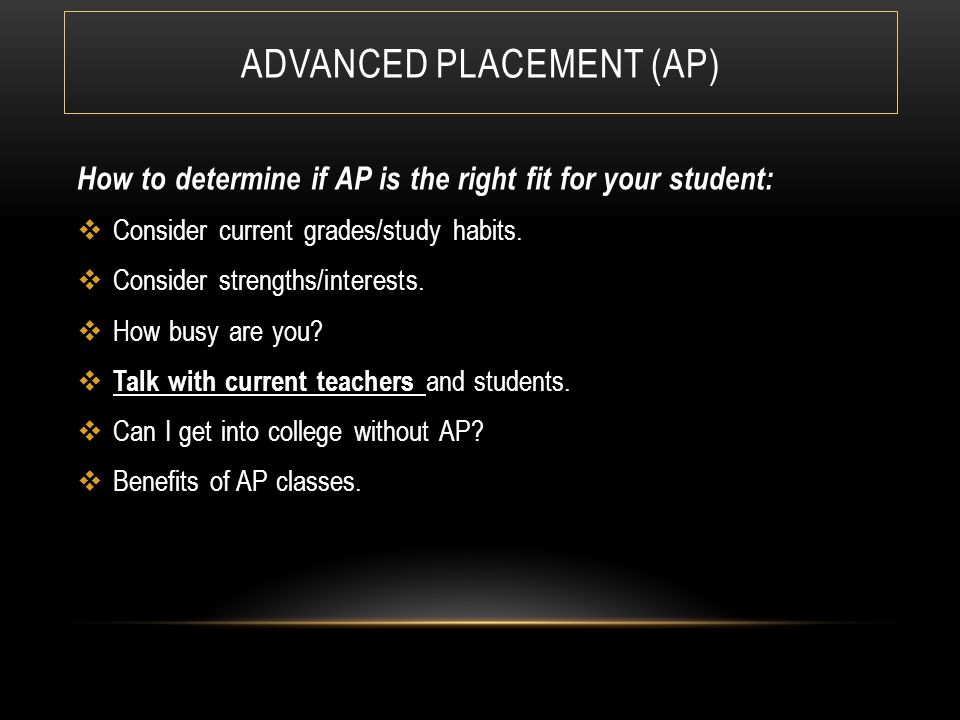 ADVANCED PLACEMENT (AP)

How to determine if AP is the right fit for your student:

❖ Consider current grades/study habits.

❖ Consider strengths/interests.

❖ How busy are you?

❖ Talk with current teachers and students.

❖ Can I get into college without AP?

❖ Benefits of AP classes.